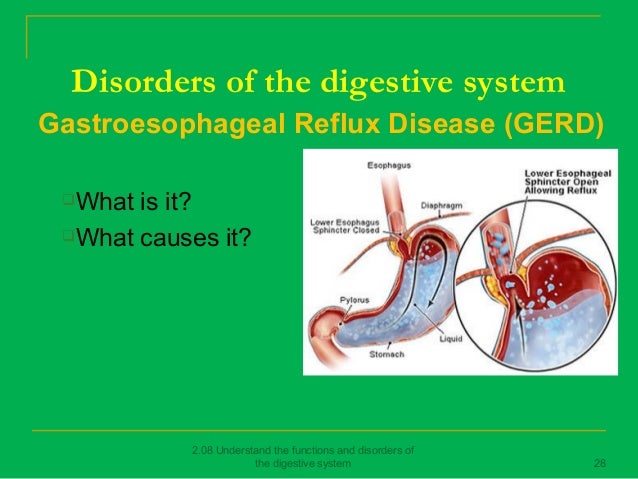 Disorders of the digestive system
Gastroesophageal Reflux Disease (GERD)

What is it?
What causes it?

Esophagus
Lower Esophageal Sphincter Open Allowing Reflux
Diaphragm
Lower Esophagus Sphincter Closed
Pylorus
Liquid
Stomach

2.08 Understand the functions and disorders of the digestive system

28